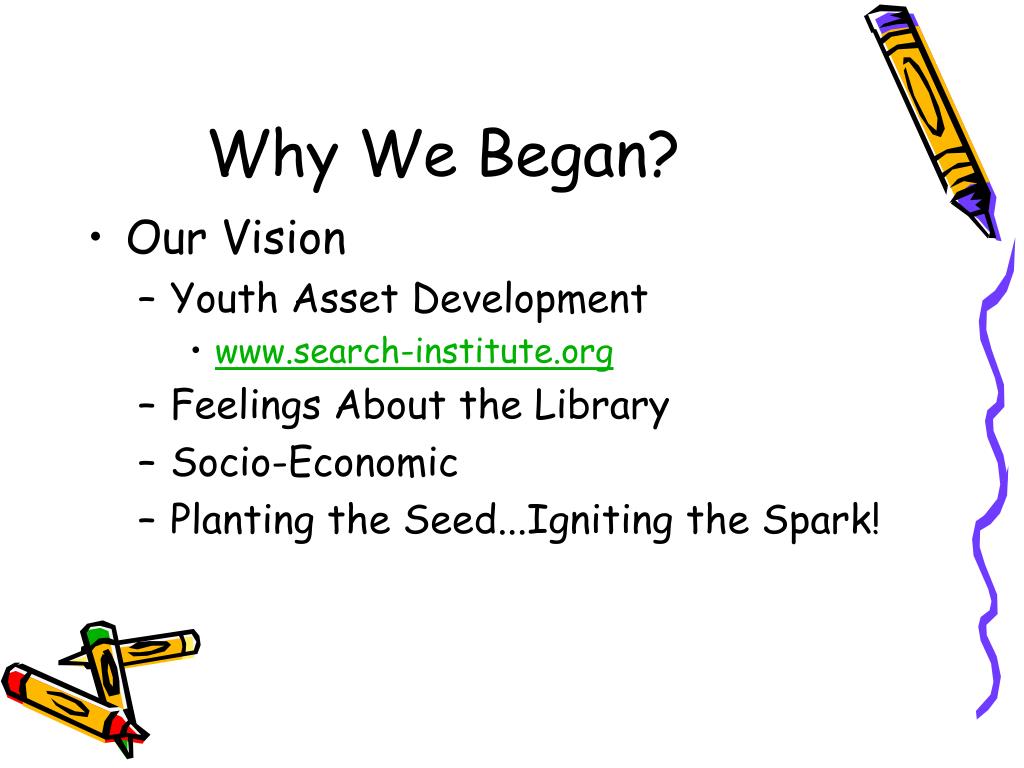 Why We Began?

• Our Vision
  – Youth Asset Development
    • www.search-institute.org
  – Feelings About the Library
  – Socio-Economic
  – Planting the Seed...Igniting the Spark!